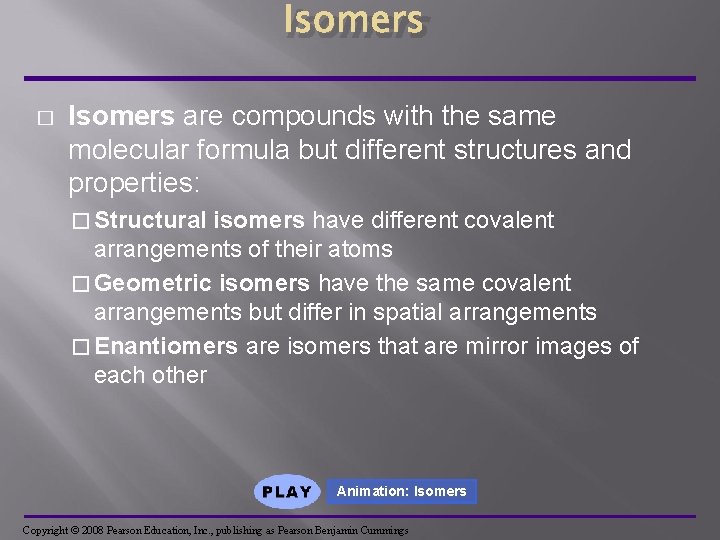 Isomers

□ Isomers are compounds with the same molecular formula but different structures and properties:

□ Structural isomers have different covalent arrangements of their atoms

□ Geometric isomers have the same covalent arrangements but differ in spatial arrangements

□ Enantiomers are isomers that are mirror images of each other

PLAY Animation: Isomers

Copyright © 2008 Pearson Education, Inc., publishing as Pearson Benjamin Cummings